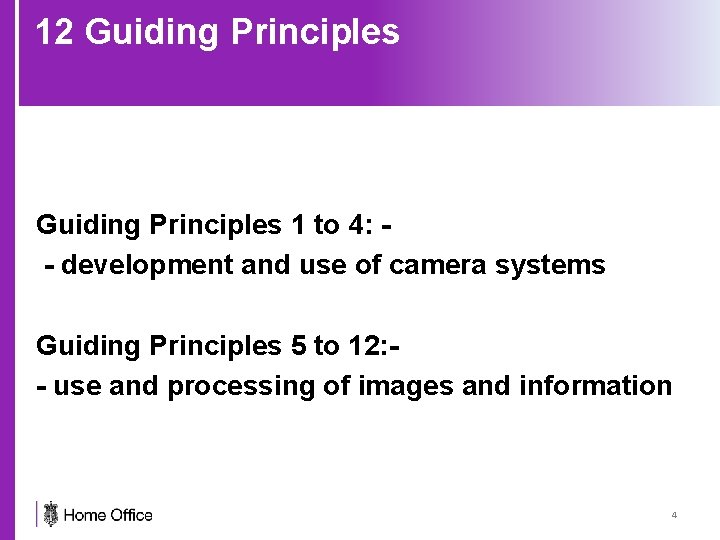 12 Guiding Principles

Guiding Principles 1 to 4: -
- development and use of camera systems

Guiding Principles 5 to 12:-
- use and processing of images and information

Home Office

4